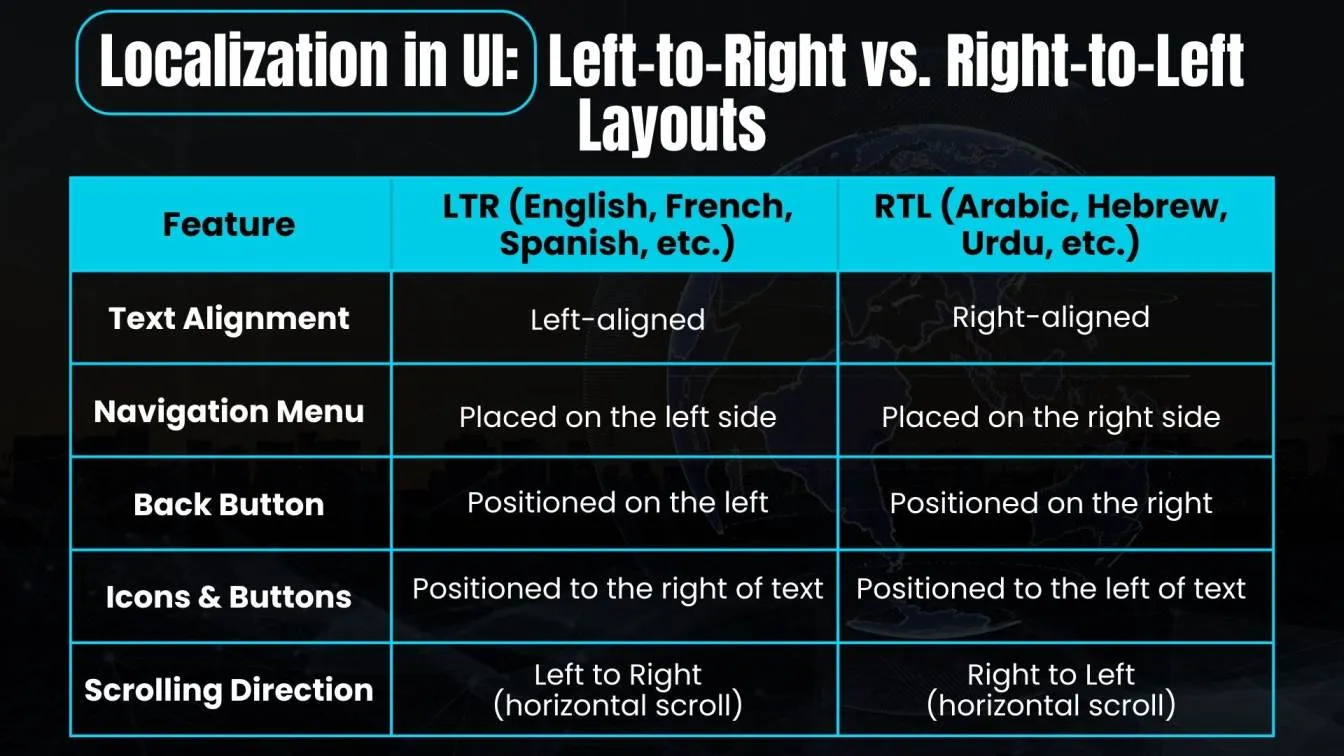 Localization in UI: Left-to-Right vs. Right-to-Left Layouts

| Feature | LTR (English, French, Spanish, etc.) | RTL (Arabic, Hebrew, Urdu, etc.) |
|---|---|---|
| Text Alignment | Left-aligned | Right-aligned |
| Navigation Menu | Placed on the left side | Placed on the right side |
| Back Button | Positioned on the left | Positioned on the right |
| Icons & Buttons | Positioned to the right of text | Positioned to the left of text |
| Scrolling Direction | Left to Right (horizontal scroll) | Right to Left (horizontal scroll) |